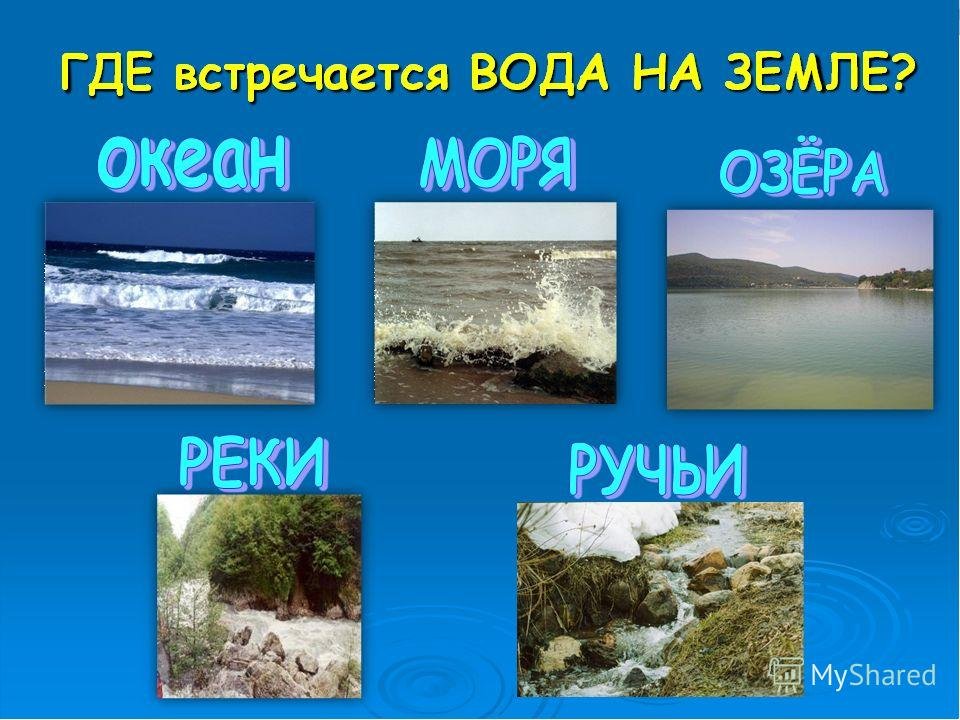 ГДЕ встречается ВОДА НА ЗЕМЛЕ?

океан

МОРЯ

ОЗЁРА

РЕКИ

РУЧЬИ

MyShared